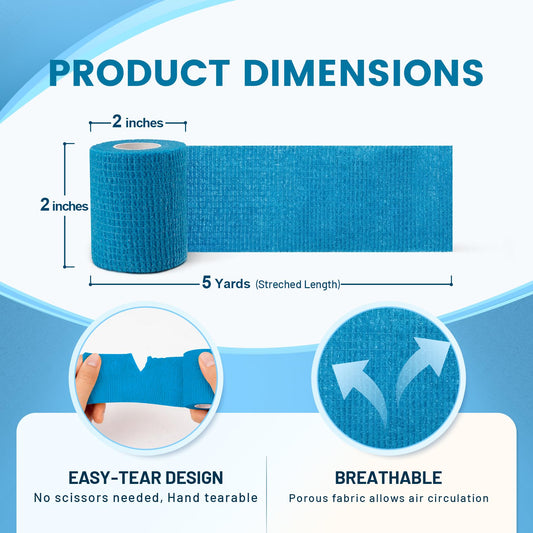 PRODUCT DIMENSIONS

2 inches

2 inches

5 Yards (Streched Length)

EASY-TEAR DESIGN
No scissors needed, Hand tearable

BREATHABLE
Porous fabric allows air circulation